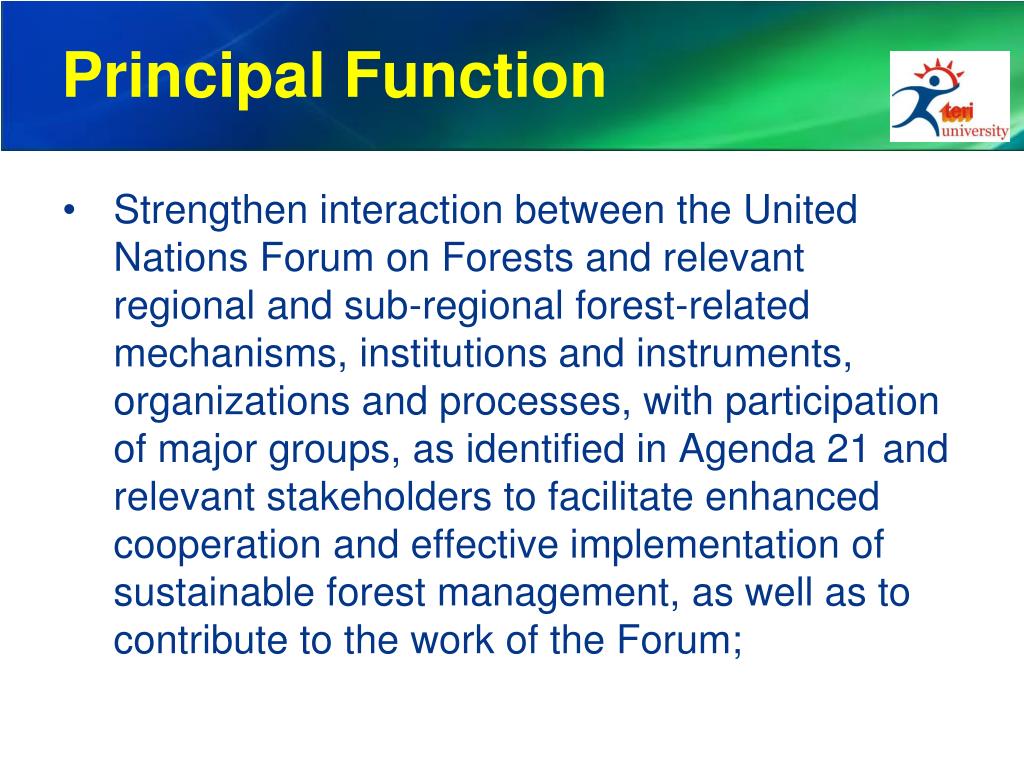 Principal Function

teri university

• Strengthen interaction between the United Nations Forum on Forests and relevant regional and sub-regional forest-related mechanisms, institutions and instruments, organizations and processes, with participation of major groups, as identified in Agenda 21 and relevant stakeholders to facilitate enhanced cooperation and effective implementation of sustainable forest management, as well as to contribute to the work of the Forum;